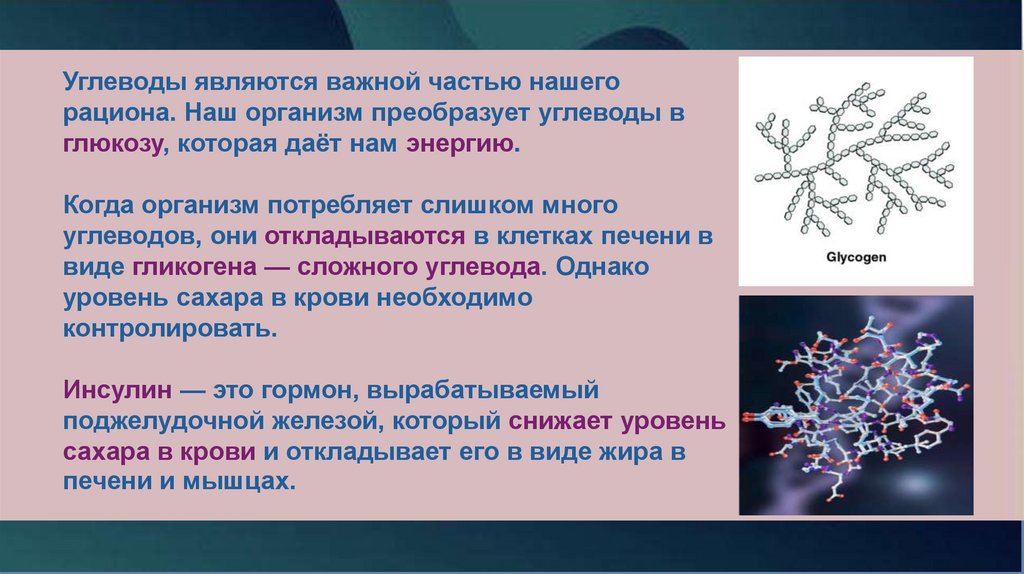 Углеводы являются важной частью нашего рациона. Наш организм преобразует углеводы в глюкозу, которая даёт нам энергию.

Когда организм потребляет слишком много углеводов, они откладываются в клетках печени в виде гликогена — сложного углевода. Однако уровень сахара в крови необходимо контролировать.

Инсулин — это гормон, вырабатываемый поджелудочной железой, который снижает уровень сахара в крови и откладывает его в виде жира в печени и мышцах.

Glycogen